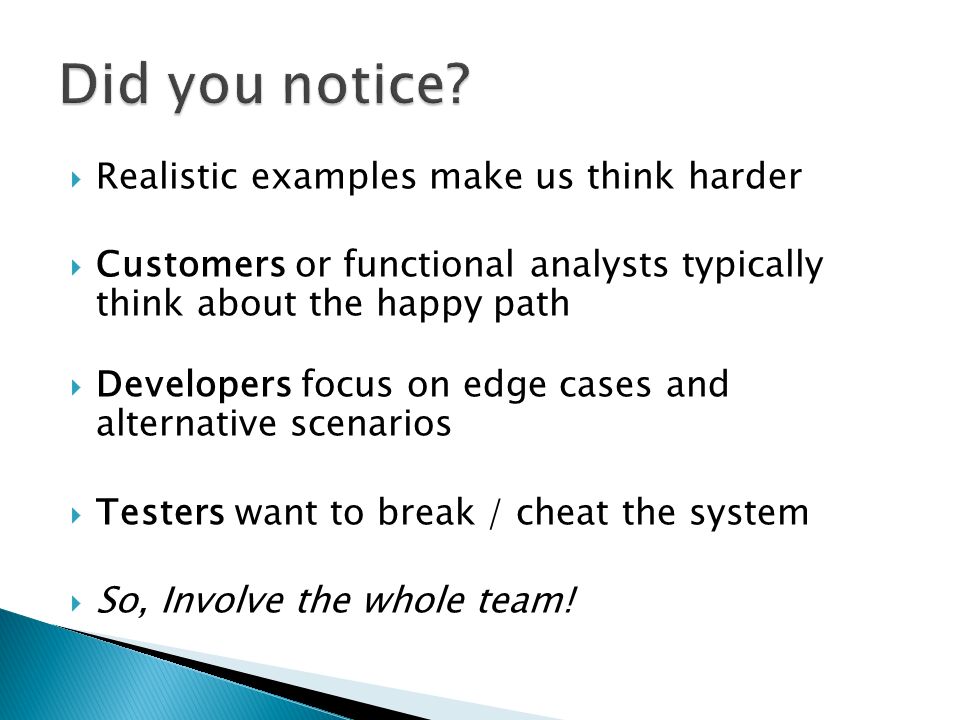 Did you notice?

Realistic examples make us think harder

Customers or functional analysts typically think about the happy path

Developers focus on edge cases and alternative scenarios

Testers want to break / cheat the system

So, Involve the whole team!